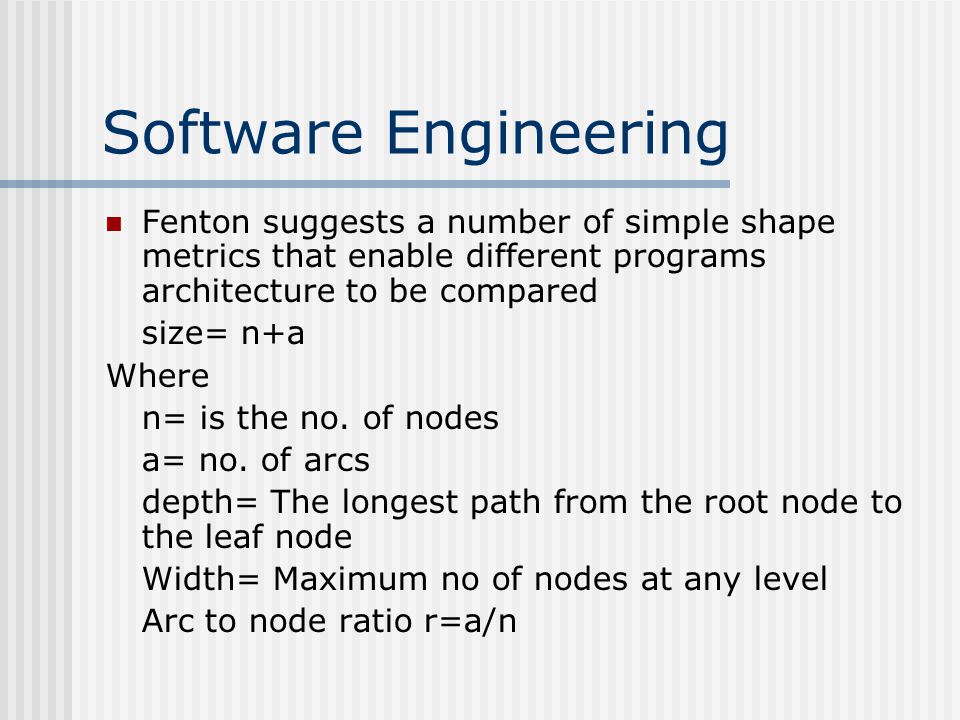 Software Engineering

Fenton suggests a number of simple shape metrics that enable different programs architecture to be compared

size= n+a

Where

n= is the no. of nodes

a= no. of arcs

depth= The longest path from the root node to the leaf node

Width= Maximum no of nodes at any level

Arc to node ratio r=a/n